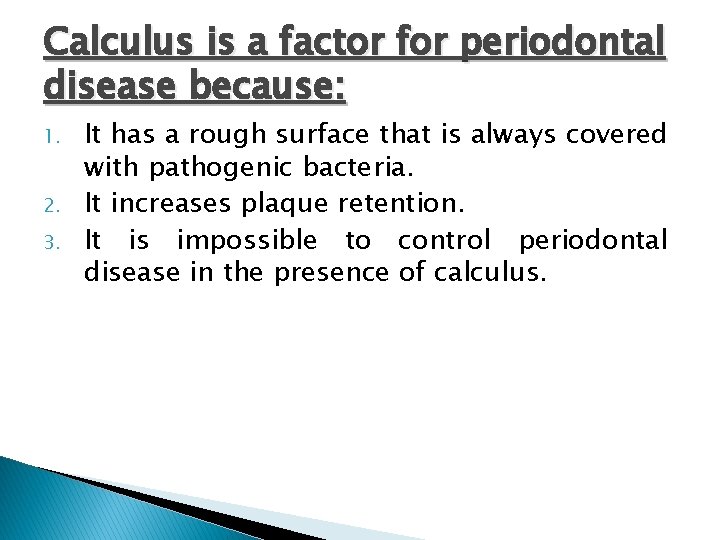 Calculus is a factor for periodontal disease because:

1. It has a rough surface that is always covered with pathogenic bacteria.
2. It increases plaque retention.
3. It is impossible to control periodontal disease in the presence of calculus.